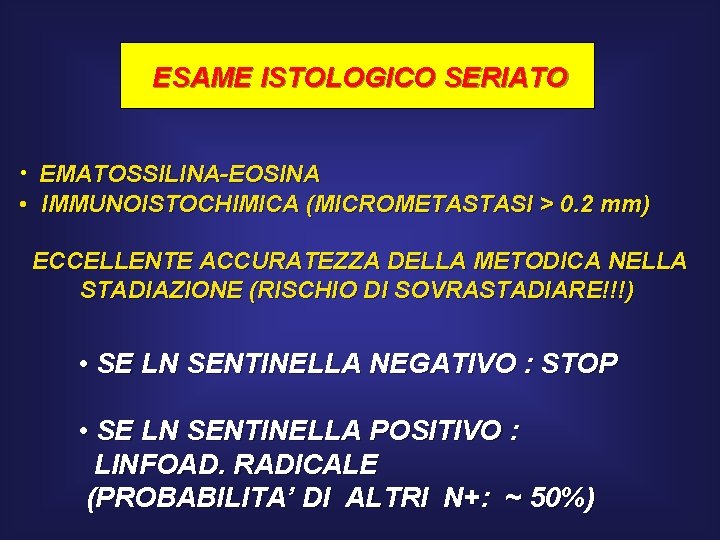 ESAME ISTOLOGICO SERIATO

• EMATOSSILINA-EOSINA
• IMMUNOISTOCHIMICA (MICROMETASTASI > 0.2 mm)

ECCELLENTE ACCURATEZZA DELLA METODICA NELLA STADIAZIONE (RISCHIO DI SOVRASTADIARE!!!)

• SE LN SENTINELLA NEGATIVO : STOP

• SE LN SENTINELLA POSITIVO : LINFOAD. RADICALE (PROBABILITA' DI ALTRI N+: ~ 50%)